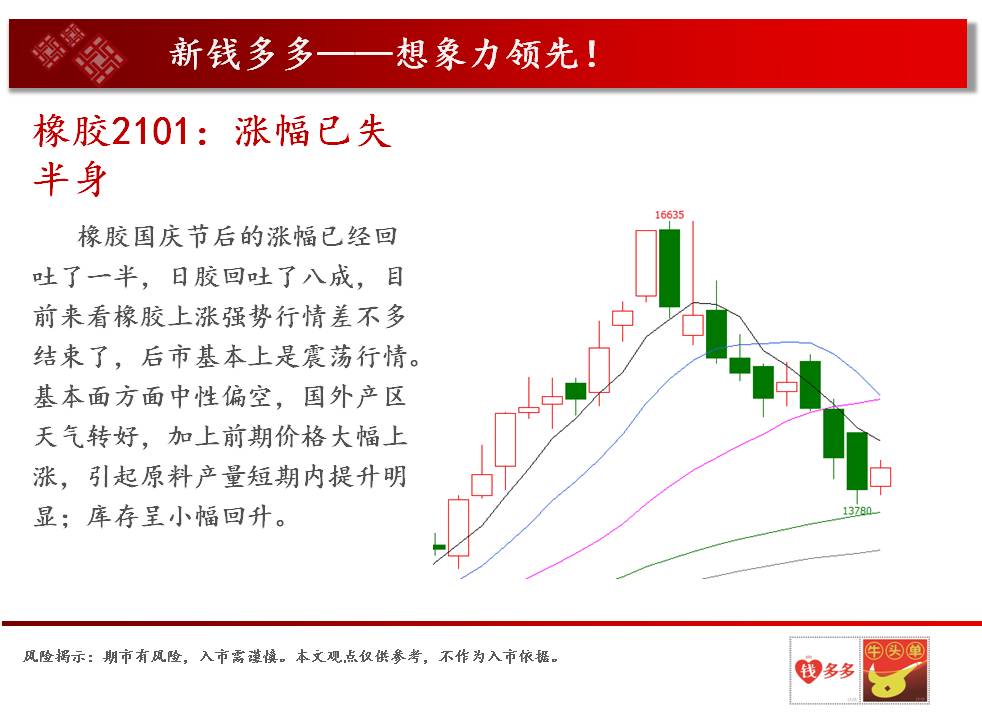 新钱多多——想象力领先！

橡胶2101：涨幅已失半身

橡胶国庆节后的涨幅已经回吐了一半，日胶回吐了八成，目前来看橡胶上涨强势行情差不多结束了，后市基本上是震荡行情。基本面方面中性偏空，国外产区天气转好，加上前期价格大幅上涨，引起原料产量短期内提升明显；库存呈小幅回升。

16635

13780

风险揭示：期市有风险，入市需谨慎。本文观点仅供参考，不作为入市依据。

钱多多

牛头单